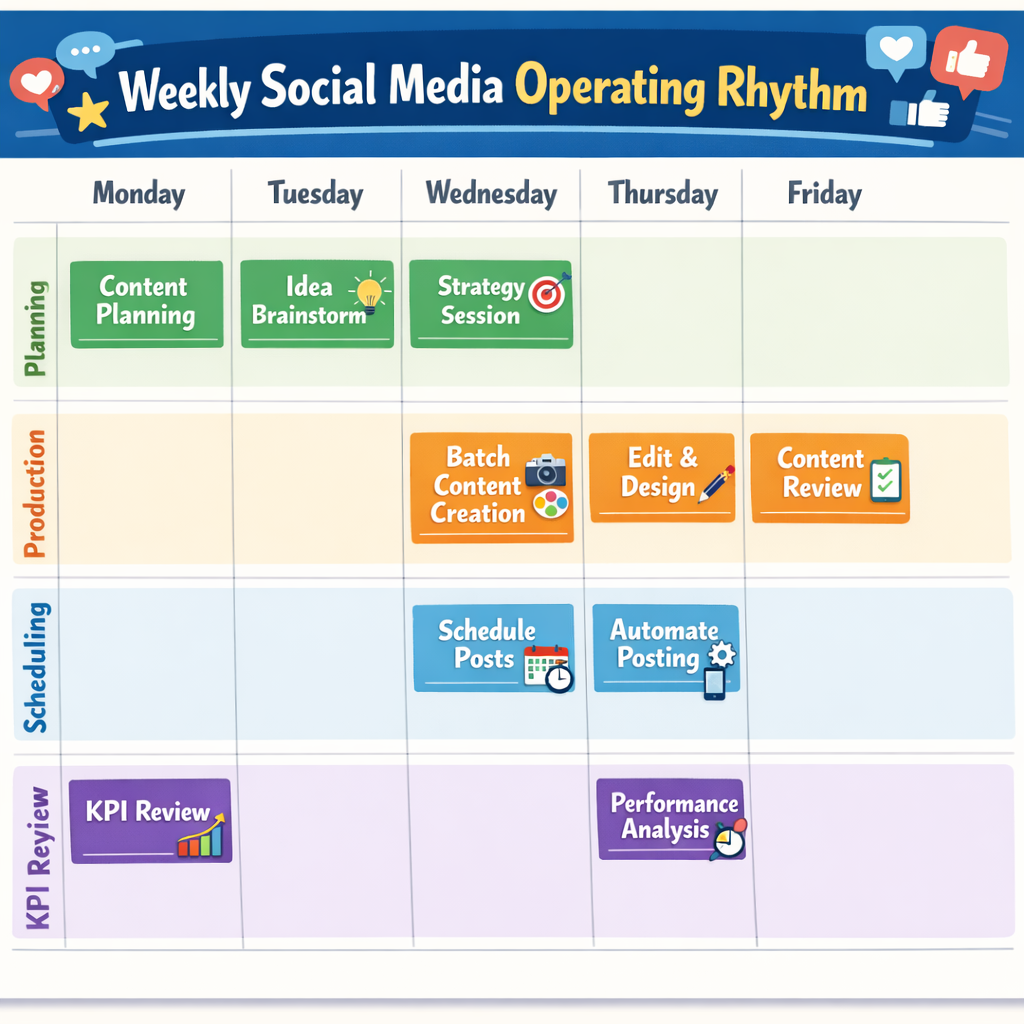 Weekly Social Media Operating Rhythm

| | Monday | Tuesday | Wednesday | Thursday | Friday |
|---|---|---|---|---|---|
| Planning | Content Planning | Idea Brainstorm | Strategy Session | | |
| Production | | | Batch Content Creation | Edit & Design | Content Review |
| Scheduling | | | Schedule Posts | Automate Posting | |
| KPI Review | KPI Review | | | Performance Analysis | |